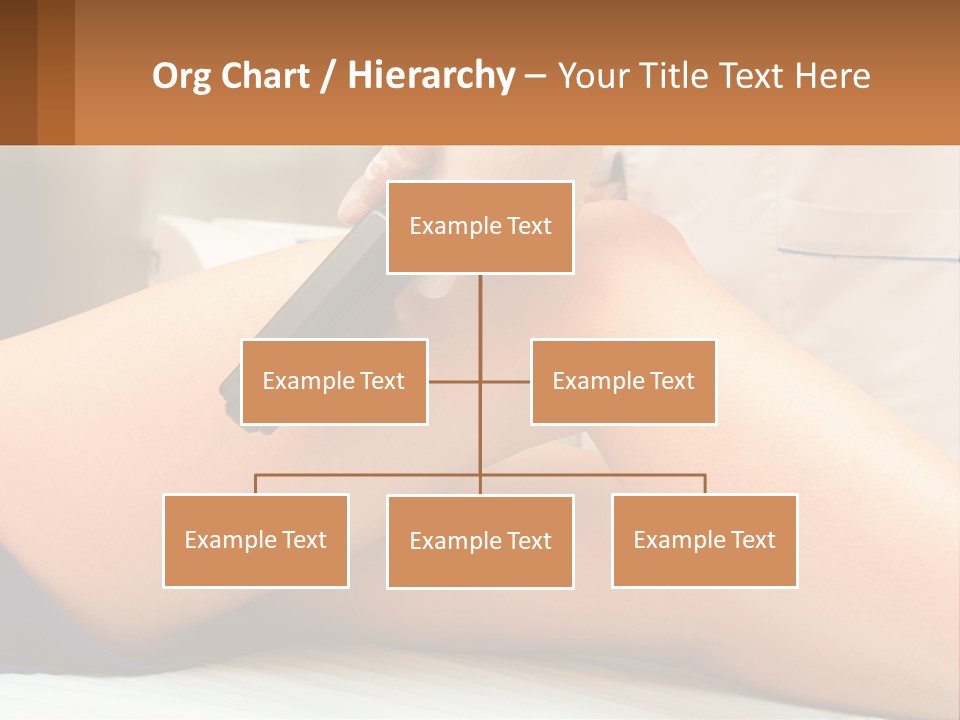 Org Chart / Hierarchy – Your Title Text Here

Example Text

Example Text

Example Text

Example Text

Example Text

Example Text